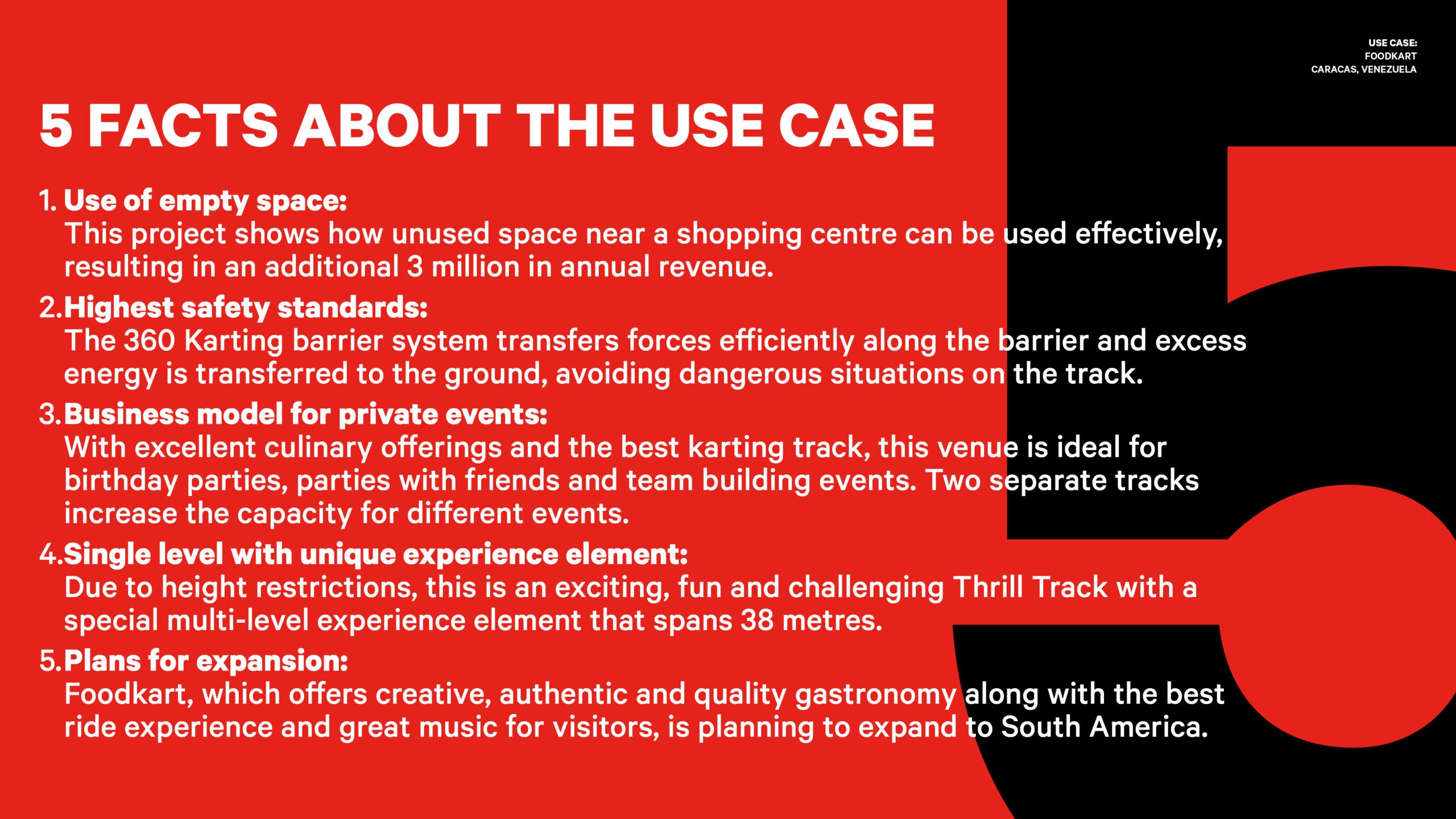 USE CASE:
FOODKART
CARACAS, VENEZUELA

5 FACTS ABOUT THE USE CASE

1. Use of empty space:
This project shows how unused space near a shopping centre can be used effectively, resulting in an additional 3 million in annual revenue.

2. Highest safety standards:
The 360 Karting barrier system transfers forces efficiently along the barrier and excess energy is transferred to the ground, avoiding dangerous situations on the track.

3. Business model for private events:
With excellent culinary offerings and the best karting track, this venue is ideal for birthday parties, parties with friends and team building events. Two separate tracks increase the capacity for different events.

4. Single level with unique experience element:
Due to height restrictions, this is an exciting, fun and challenging Thrill Track with a special multi-level experience element that spans 38 metres.

5. Plans for expansion:
Foodkart, which offers creative, authentic and quality gastronomy along with the best ride experience and great music for visitors, is planning to expand to South America.